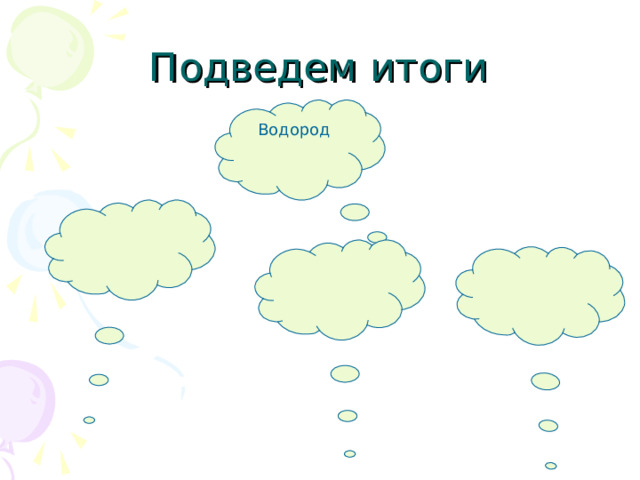 Подведем итоги

Водород